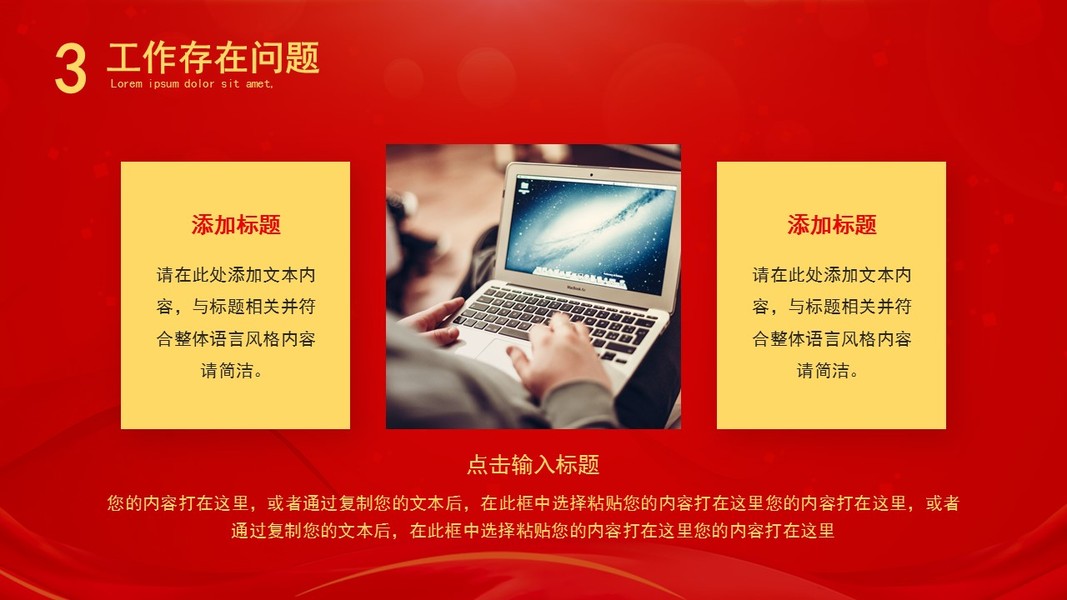 3 工作存在问题
Lorem ipsum dolor sit amet.

添加标题
请在此处添加文本内容，与标题相关并符合整体语言风格内容请简洁。

MacBook Air

添加标题
请在此处添加文本内容，与标题相关并符合整体语言风格内容请简洁。

点击输入标题
您的内容打在这里，或者通过复制您的文本后，在此框中选择粘贴您的内容打在这里您的内容打在这里，或者通过复制您的文本后，在此框中选择粘贴您的内容打在这里您的内容打在这里